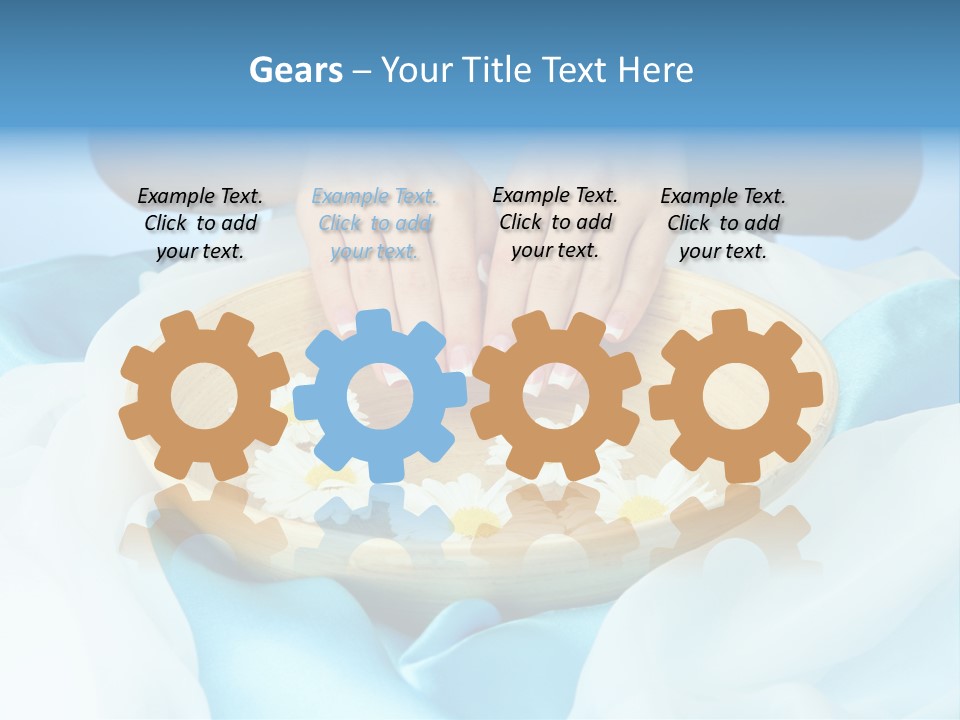 Gears – Your Title Text Here

Example Text. Click to add your text.

Example Text. Click to add your text.

Example Text. Click to add your text.

Example Text. Click to add your text.